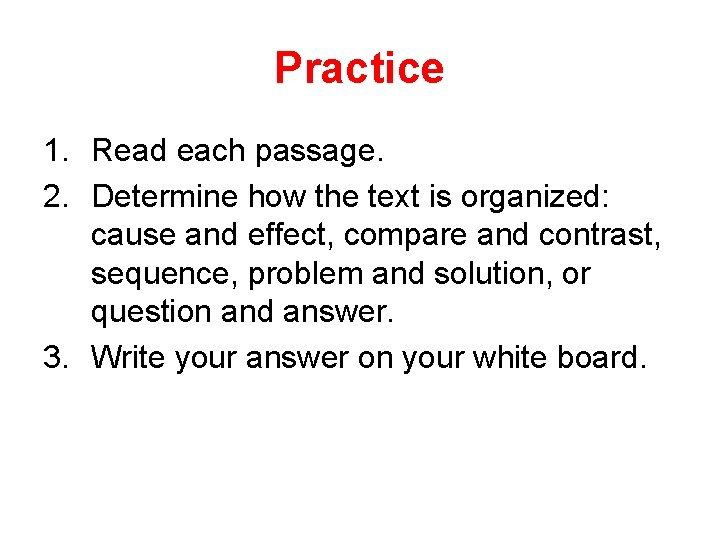 Practice

1. Read each passage.
2. Determine how the text is organized: cause and effect, compare and contrast, sequence, problem and solution, or question and answer.
3. Write your answer on your white board.